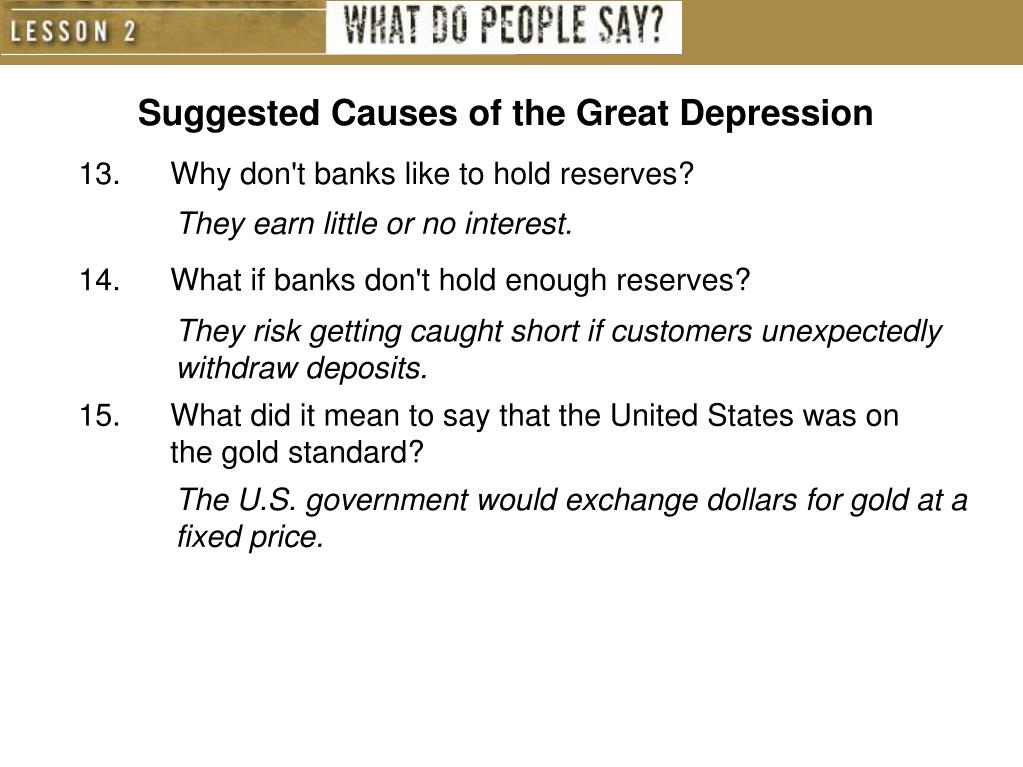 LESSON 2 WHAT DO PEOPLE SAY?

Suggested Causes of the Great Depression

13. Why don't banks like to hold reserves?

They earn little or no interest.

14. What if banks don't hold enough reserves?

They risk getting caught short if customers unexpectedly withdraw deposits.

15. What did it mean to say that the United States was on the gold standard?

The U.S. government would exchange dollars for gold at a fixed price.